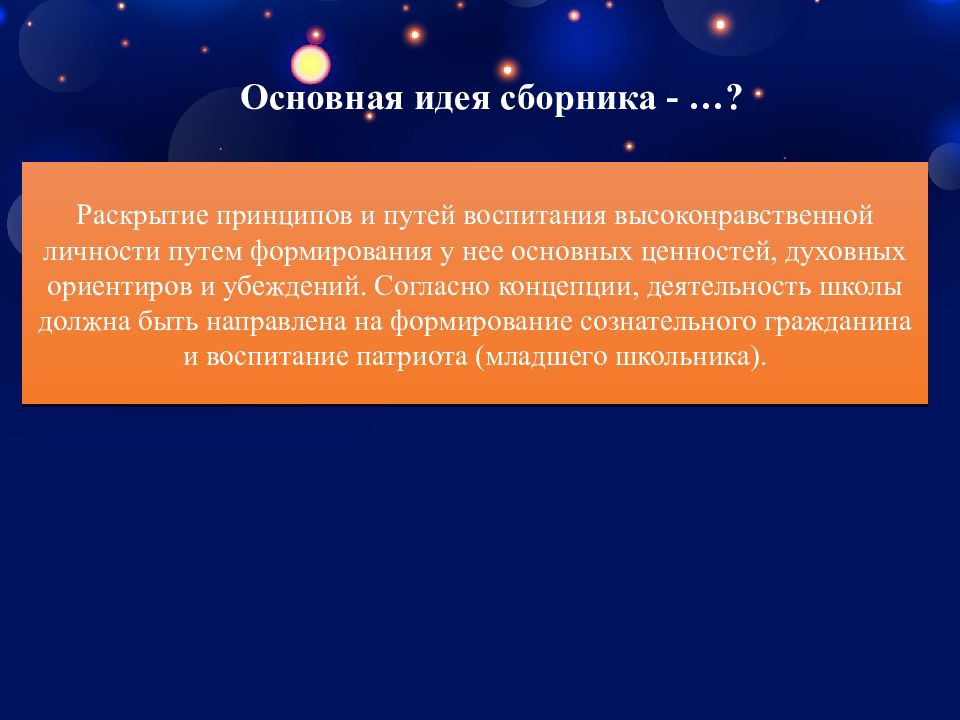 Основная идея сборника - …?

Раскрытие принципов и путей воспитания высоконравственной личности путем формирования у нее основных ценностей, духовных ориентиров и убеждений. Согласно концепции, деятельность школы должна быть направлена на формирование сознательного гражданина и воспитание патриота (младшего школьника).